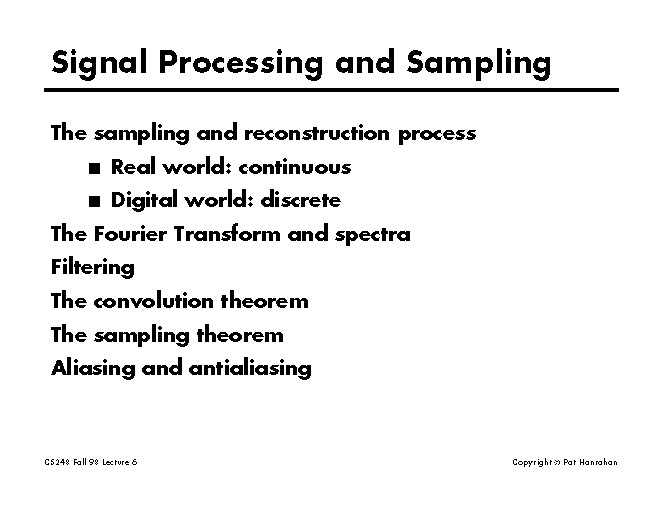 Signal Processing and Sampling

The sampling and reconstruction process

■ Real world: continuous

■ Digital world: discrete

The Fourier Transform and spectra

Filtering

The convolution theorem

The sampling theorem

Aliasing and antialiasing

CS248 Fall 98 Lecture 6

Copyright © Pat Hanrahan